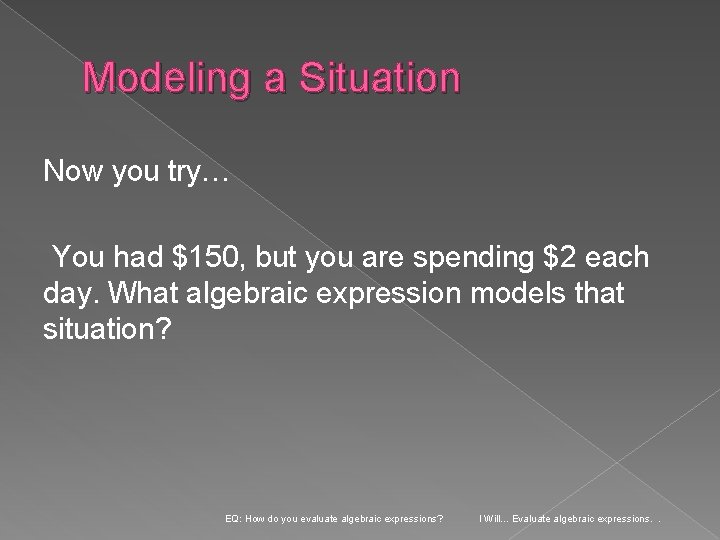 Modeling a Situation

Now you try…

You had \$150, but you are spending \$2 each day. What algebraic expression models that situation?

EQ: How do you evaluate algebraic expressions?

I Will… Evaluate algebraic expressions. .